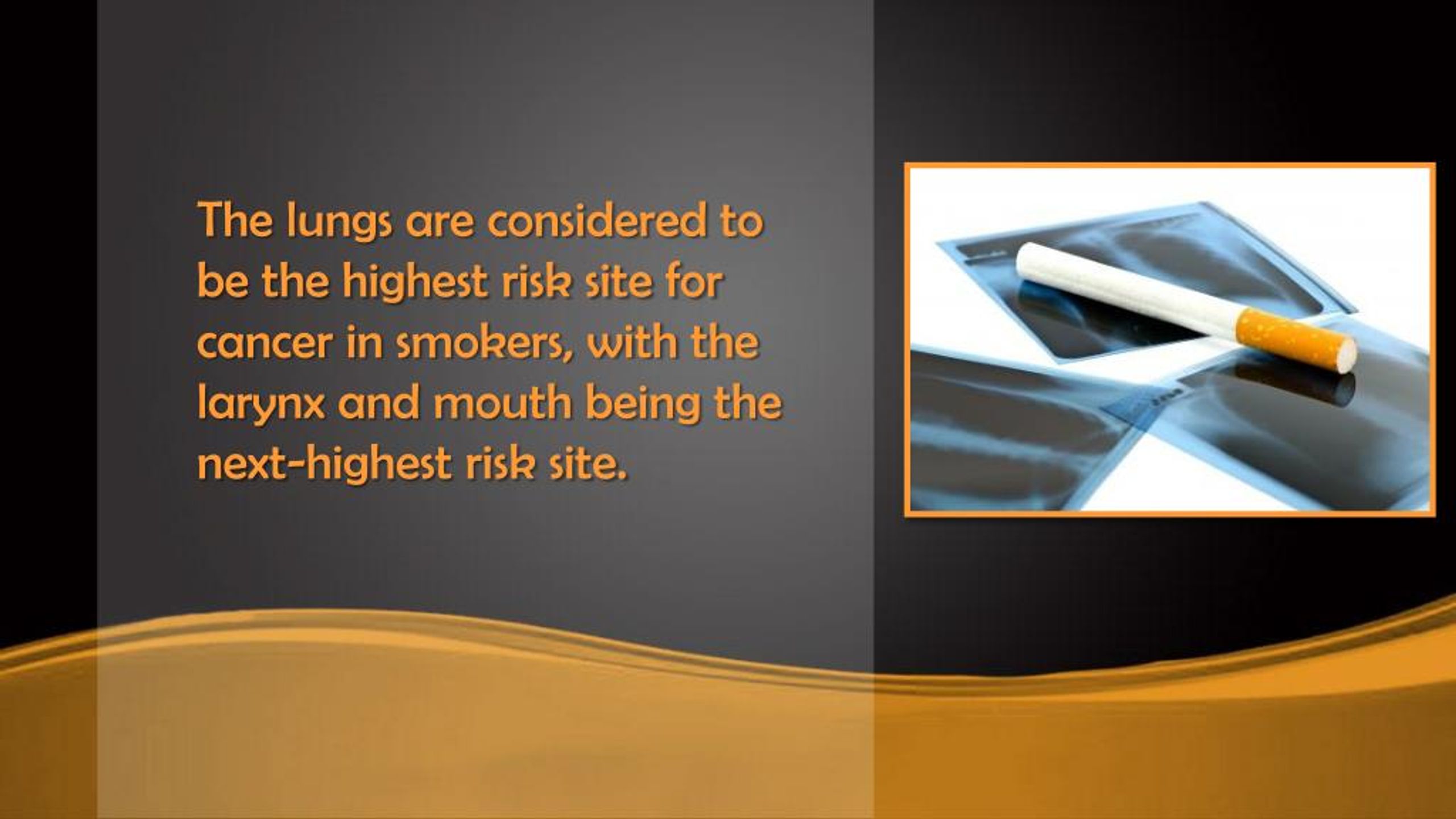 The lungs are considered to be the highest risk site for cancer in smokers, with the larynx and mouth being the next-highest risk site.